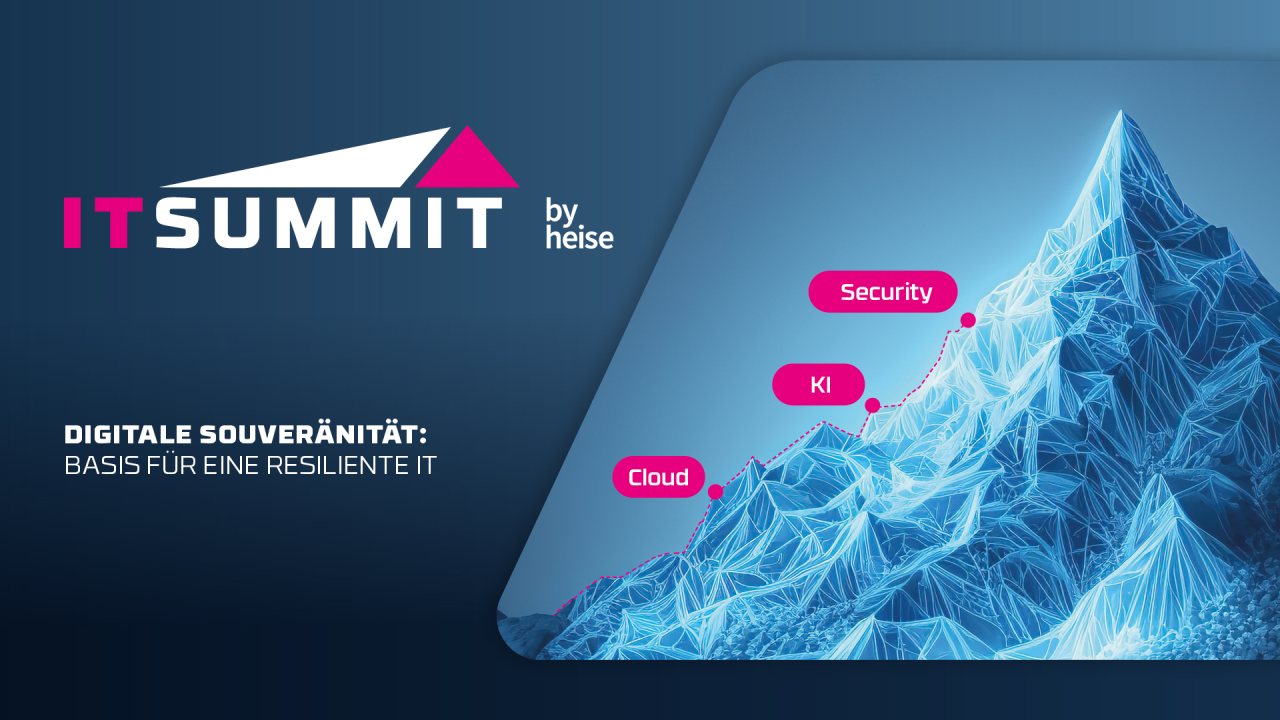 ITSUMMIT by heise

DIGITALE SOUVERÄNITÄT:
BASIS FÜR EINE RESILIENTE IT

Security

KI

Cloud